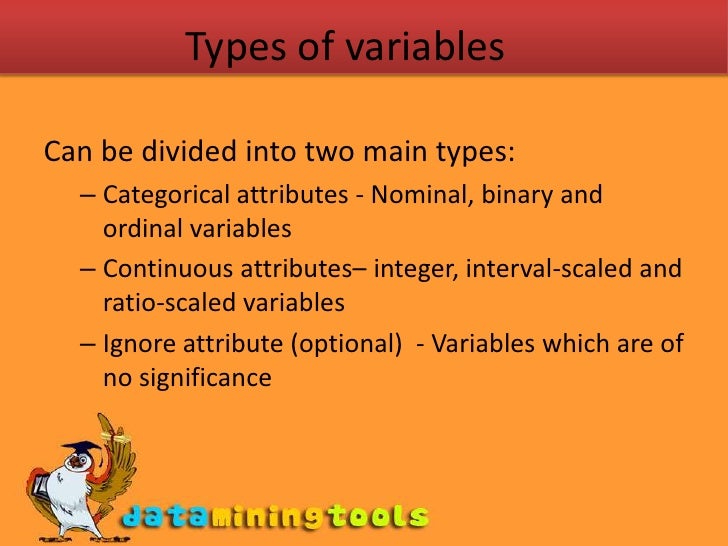 Types of variables

Can be divided into two main types:

– Categorical attributes - Nominal, binary and ordinal variables

– Continuous attributes– integer, interval-scaled and ratio-scaled variables

– Ignore attribute (optional) - Variables which are of no significance

dataminingtools